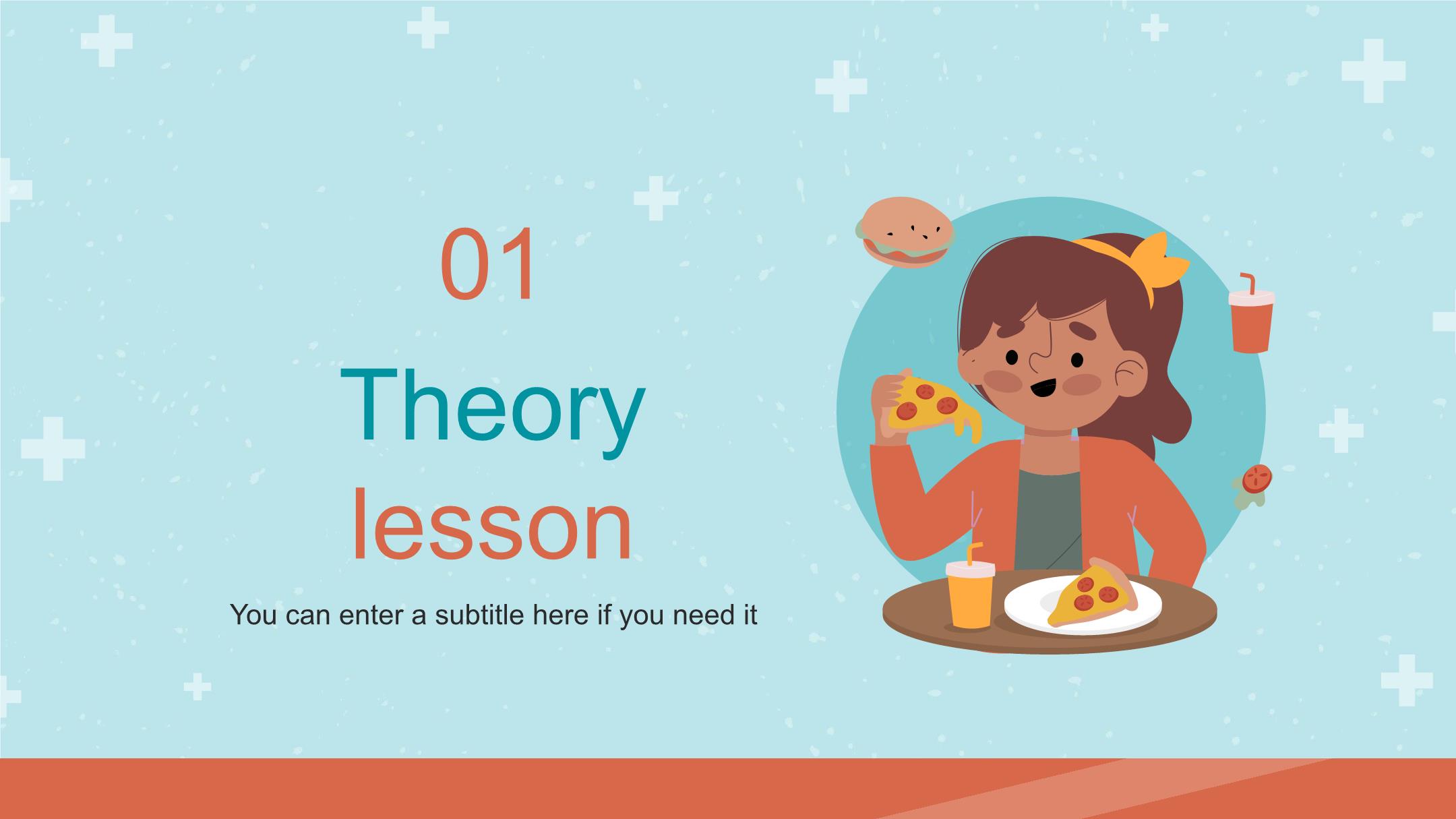 01

Theory lesson

You can enter a subtitle here if you need it